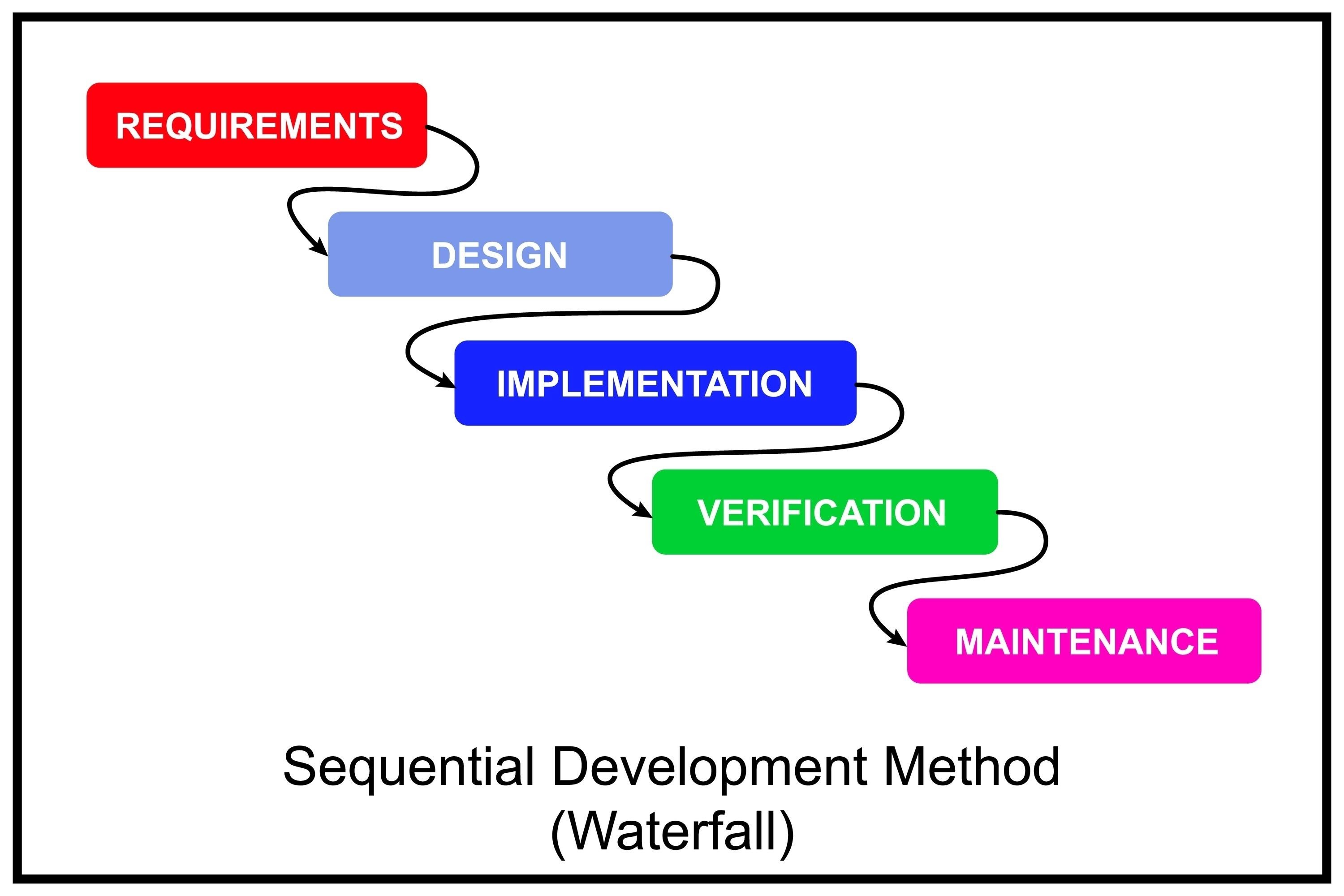 REQUIREMENTS

DESIGN

IMPLEMENTATION

VERIFICATION

MAINTENANCE

Sequential Development Method
(Waterfall)